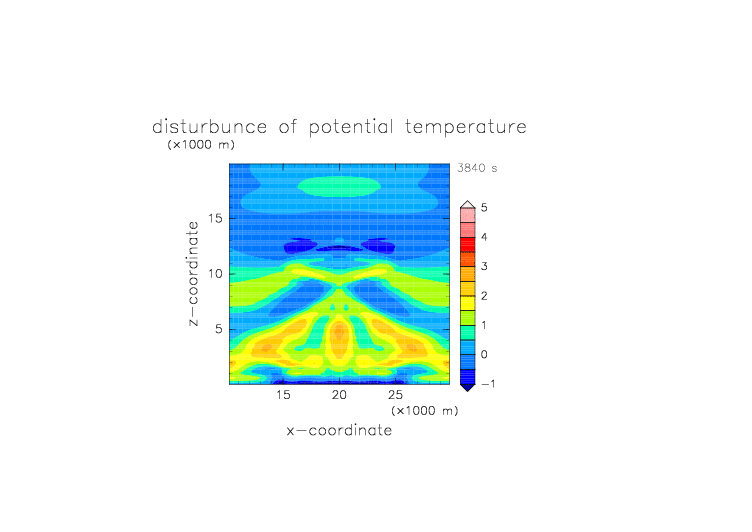 disturbunce of potential temperature
(×1000 m)
3840 s
z−coordinate
15
10
5
5
4
3
2
1
0
−1
15
20
25
(×1000 m)
x−coordinate